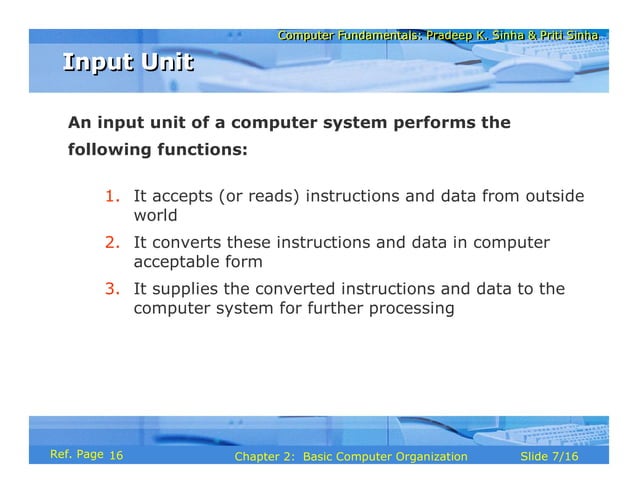 Computer Fundamentals: Pradeep K. Sinha & Priti Sinha

Input Unit

An input unit of a computer system performs the following functions:

1. It accepts (or reads) instructions and data from outside world
2. It converts these instructions and data in computer acceptable form
3. It supplies the converted instructions and data to the computer system for further processing

Ref. Page 16 Chapter 2: Basic Computer Organization Slide 7/16